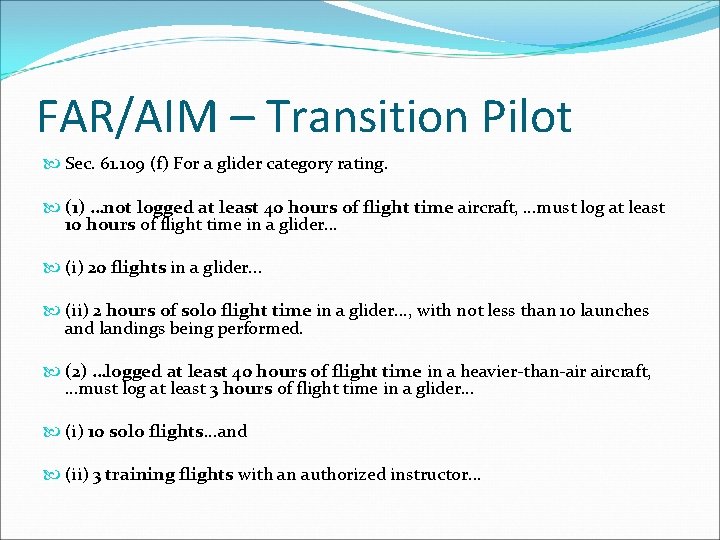 FAR/AIM – Transition Pilot

Sec. 61.109 (f) For a glider category rating.

(1) …not logged at least 40 hours of flight time aircraft, …must log at least 10 hours of flight time in a glider…

(i) 20 flights in a glider…

(ii) 2 hours of solo flight time in a glider…, with not less than 10 launches and landings being performed.

(2) …logged at least 40 hours of flight time in a heavier-than-air aircraft, …must log at least 3 hours of flight time in a glider…

(i) 10 solo flights…and

(ii) 3 training flights with an authorized instructor…